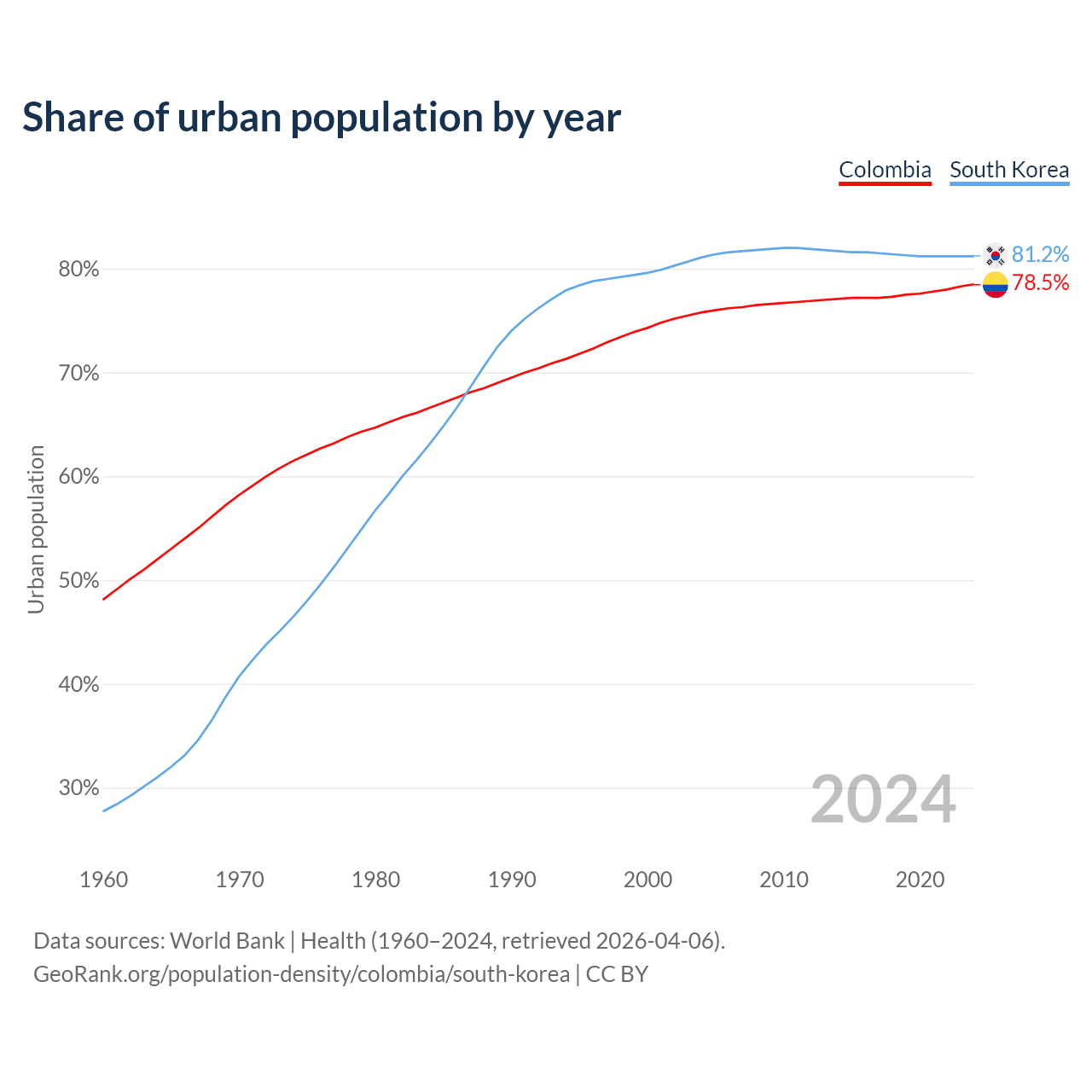 Share of urban population by year

Colombia South Korea

81.2%
78.5%

80%
70%
60%
50%
40%
30%

Urban population

2024

1960 1970 1980 1990 2000 2010 2020

Data sources: World Bank | Health (1960–2024, retrieved 2026-04-06).
GeoRank.org/population-density/colombia/south-korea | CC BY